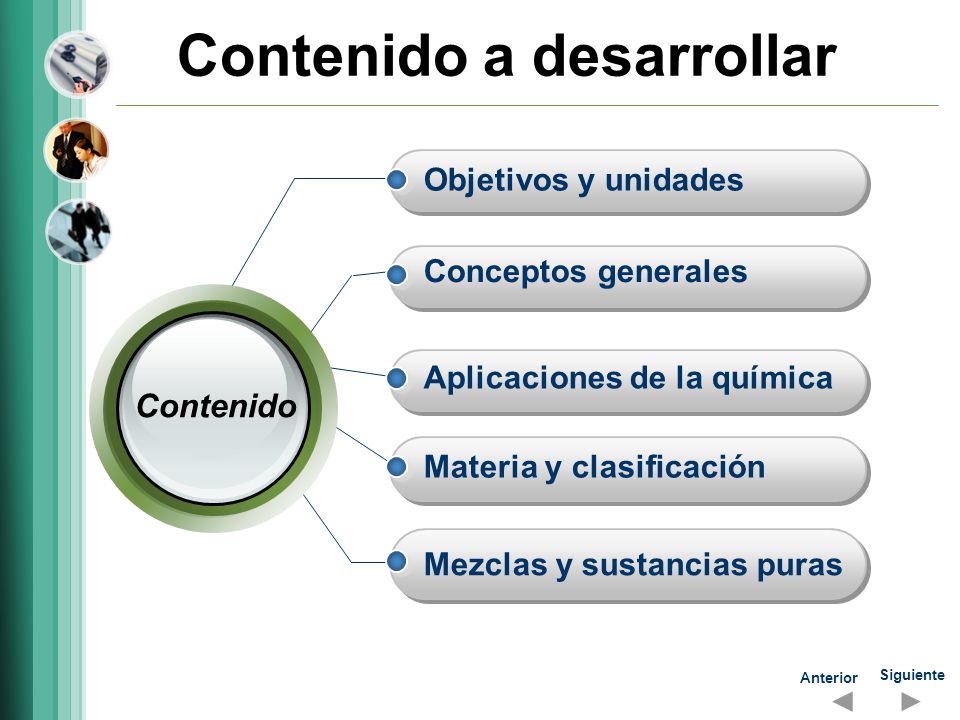 Contenido a desarrollar

Contenido

Objetivos y unidades

Conceptos generales

Aplicaciones de la química

Materia y clasificación

Mezclas y sustancias puras

Anterior

Siguiente